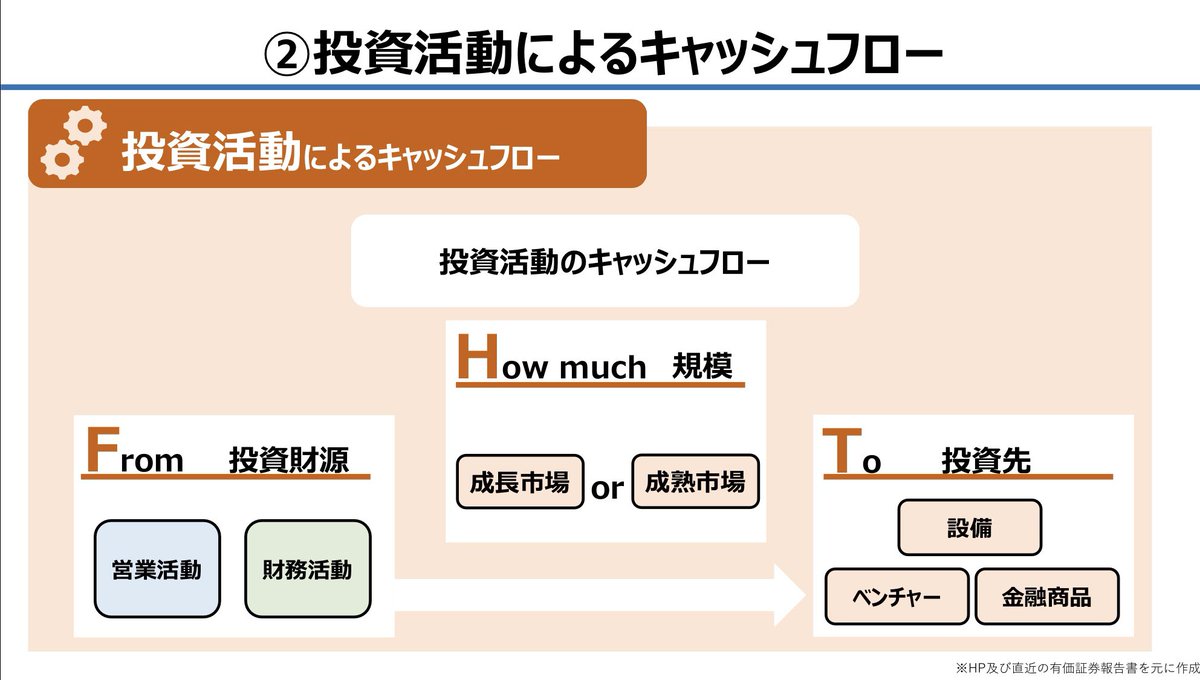 ②投資活動によるキャッシュフロー

投資活動によるキャッシュフロー

投資活動のキャッシュフロー

How much 規模

成長市場 or 成熟市場

From 投資財源

営業活動

財務活動

To 投資先

設備

ベンチャー

金融商品

※HP及び直近の有価証券報告書を元に作成